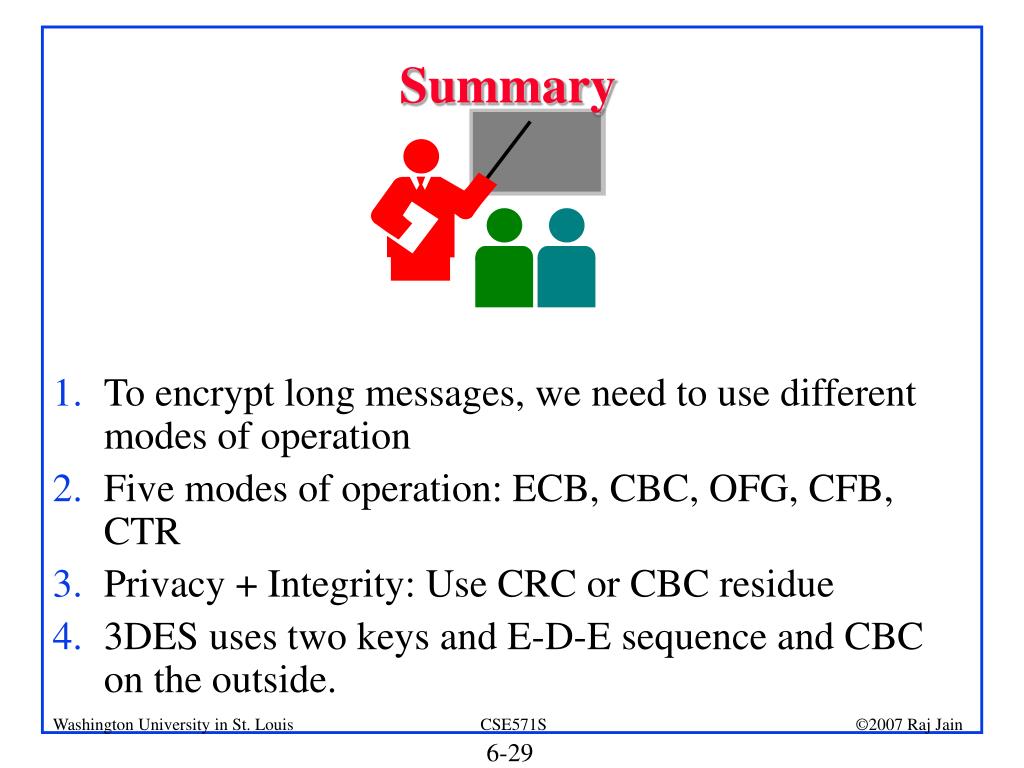 Summary

1. To encrypt long messages, we need to use different modes of operation
2. Five modes of operation: ECB, CBC, OFG, CFB, CTR
3. Privacy + Integrity: Use CRC or CBC residue
4. 3DES uses two keys and E-D-E sequence and CBC on the outside.

Washington University in St. Louis CSE571S ©2007 Raj Jain

6-29